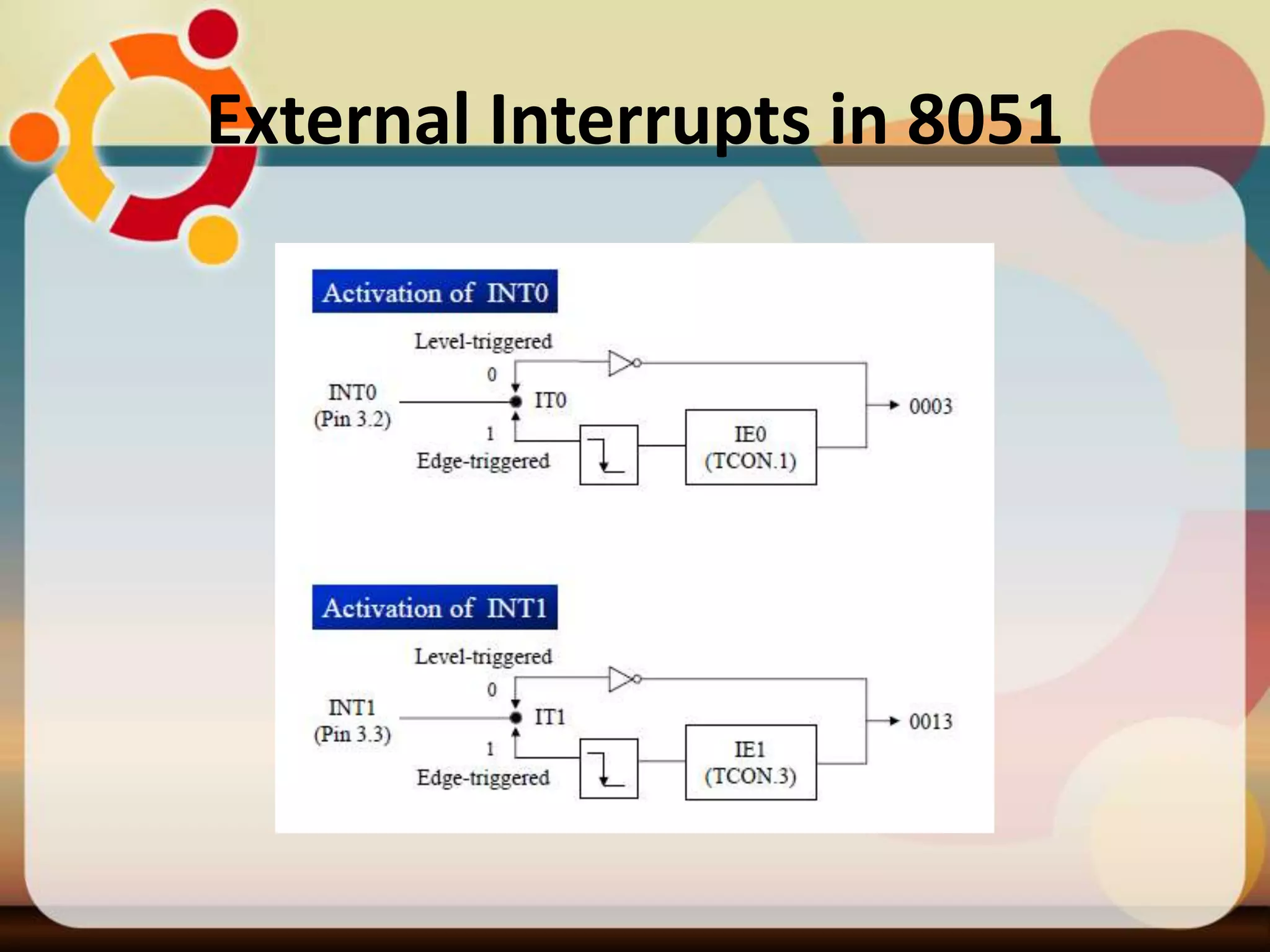 External Interrupts in 8051

Activation of INT0

Level-triggered

0

INT0
(Pin 3.2)

IT0

1

Edge-triggered

IE0
(TCON.1)

0003

Activation of INT1

Level-triggered

0

INT1
(Pin 3.3)

IT1

1

Edge-triggered

IE1
(TCON.3)

0013